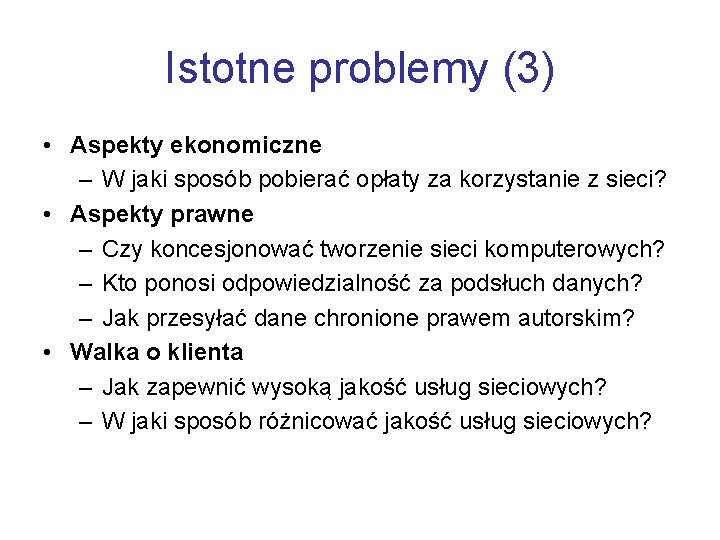 Istotne problemy (3)

• Aspekty ekonomiczne
– W jaki sposób pobierać opłaty za korzystanie z sieci?
• Aspekty prawne
– Czy koncesjonować tworzenie sieci komputerowych?
– Kto ponosi odpowiedzialność za podsłuch danych?
– Jak przesyłać dane chronione prawem autorskim?
• Walka o klienta
– Jak zapewnić wysoką jakość usług sieciowych?
– W jaki sposób różnicować jakość usług sieciowych?